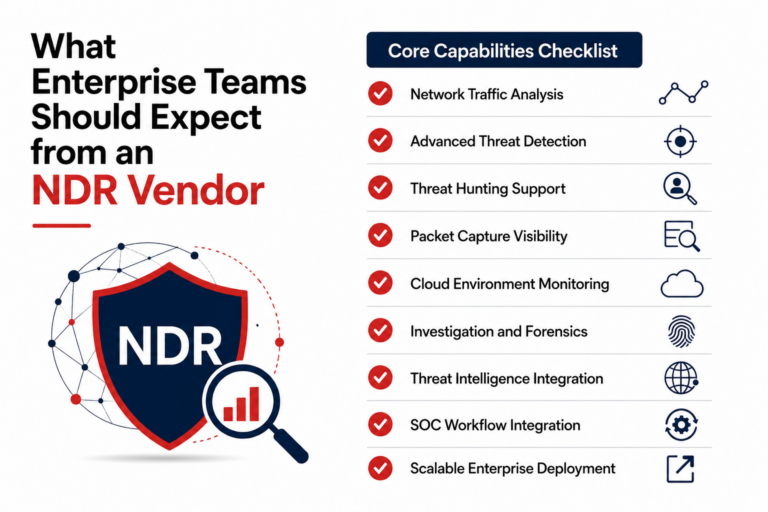 What Enterprise Teams Should Expect from an NDR Vendor

NDR

Core Capabilities Checklist

Network Traffic Analysis

Advanced Threat Detection

Threat Hunting Support

Packet Capture Visibility

Cloud Environment Monitoring

Investigation and Forensics

Threat Intelligence Integration

SOC Workflow Integration

Scalable Enterprise Deployment